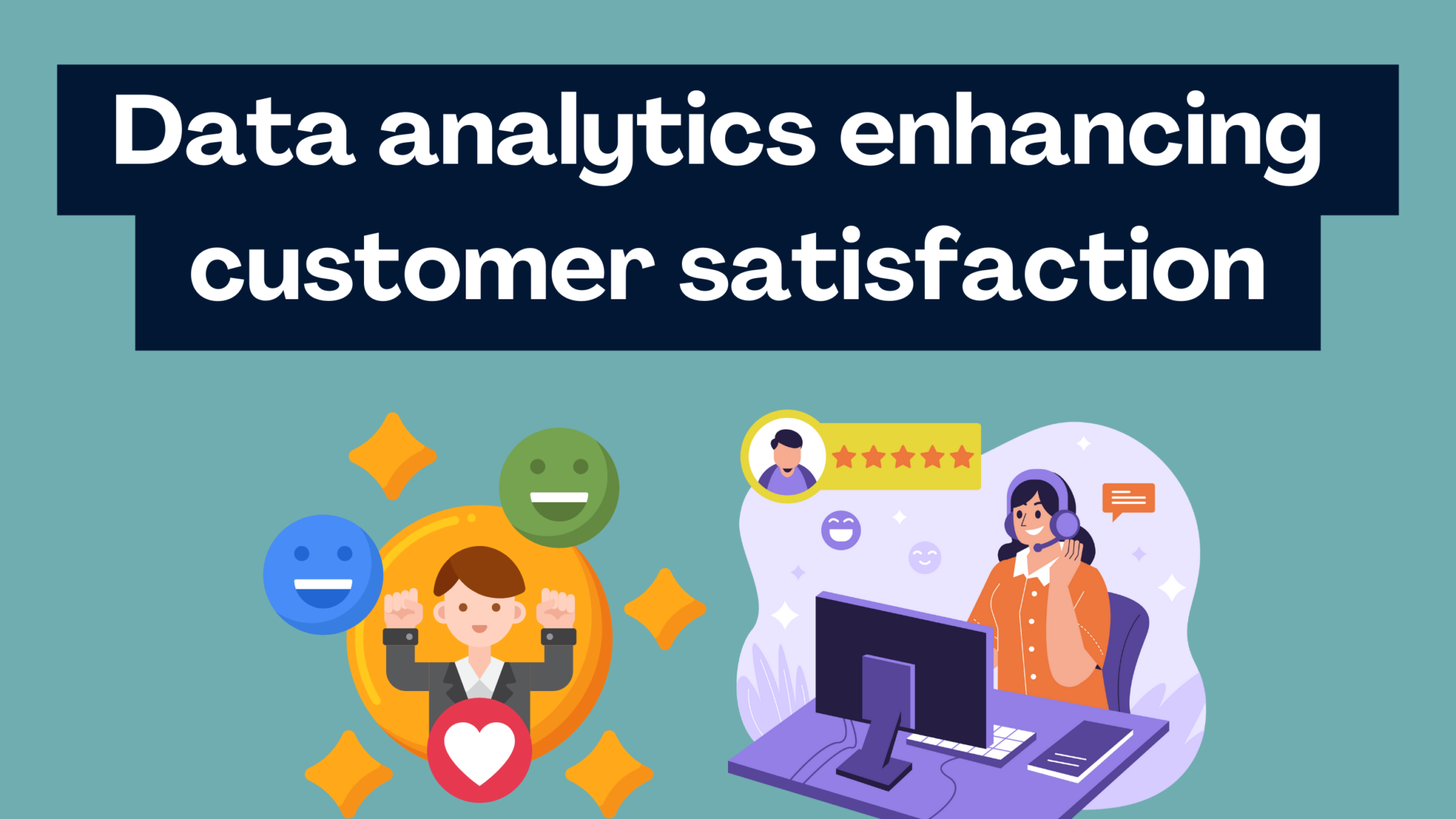 Data analytics enhancing customer satisfaction